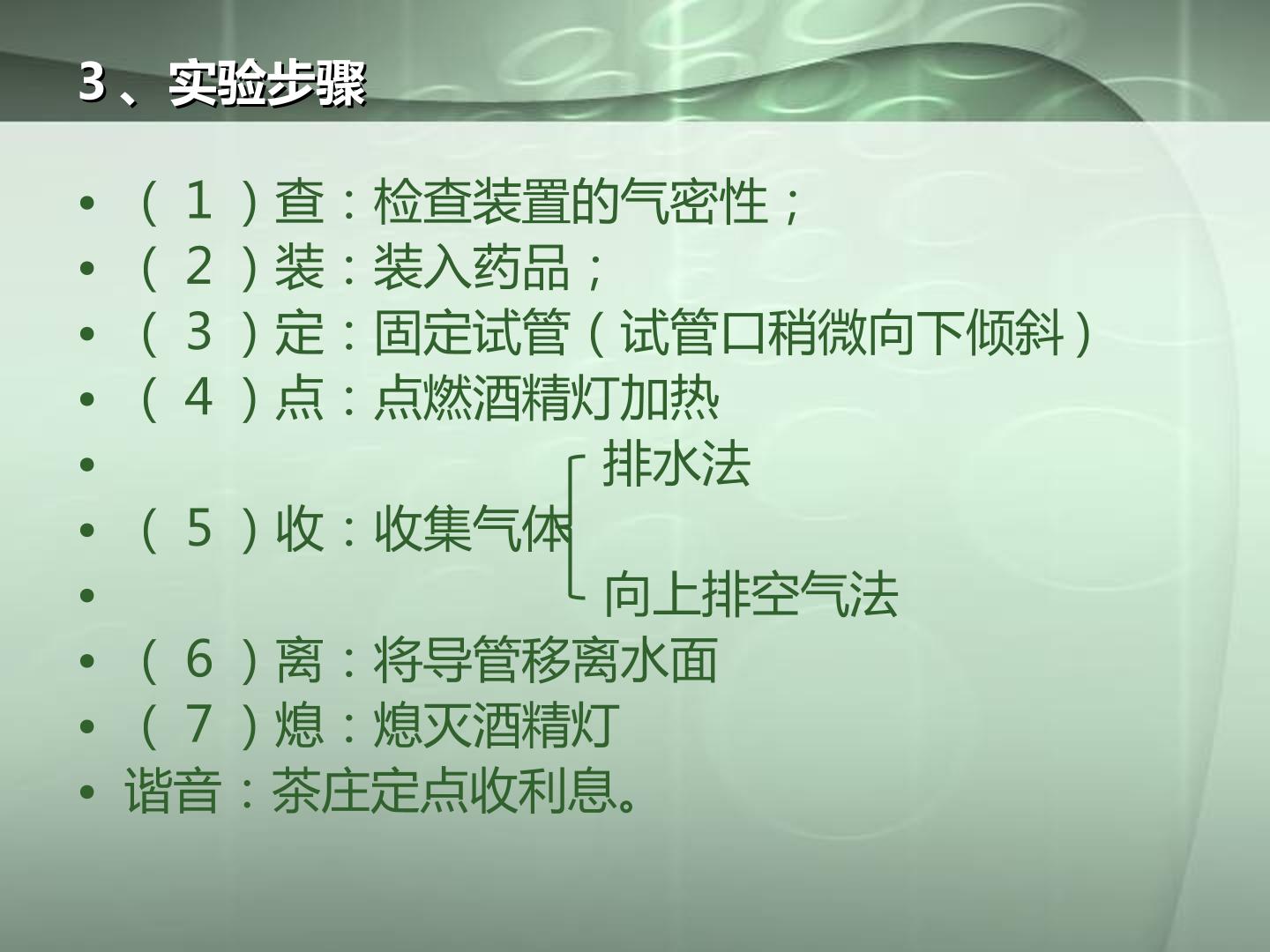 3、实验步骤

• （1）查：检查装置的气密性；
• （2）装：装入药品；
• （3）定：固定试管（试管口稍微向下倾斜）
• （4）点：点燃酒精灯加热
• 排水法
• （5）收：收集气体
• 向上排空气法
• （6）离：将导管移离水面
• （7）熄：熄灭酒精灯
• 谐音：茶庄定点收利息。